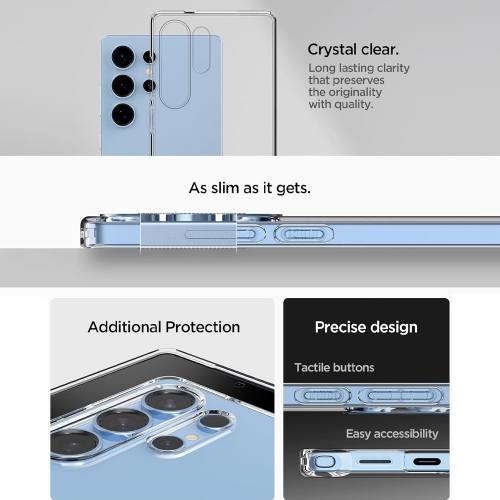 Crystal clear.
Long lasting clarity that preserves the originality with quality.

As slim as it gets.

Additional Protection

Precise design

Tactile buttons

Easy accessibility